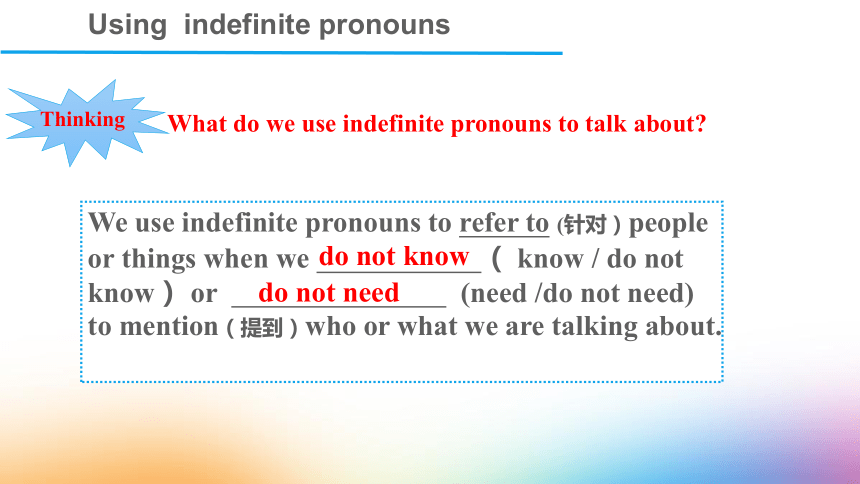 Using indefinite pronouns

Thinking

What do we use indefinite pronouns to talk about?

We use indefinite pronouns to refer to (针对) people or things when we do not know ( know / do not know ) or do not need (need /do not need) to mention (提到) who or what we are talking about.